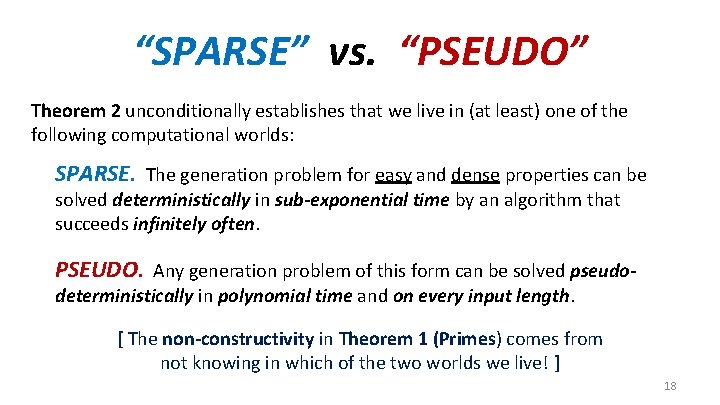 "SPARSE" vs. "PSEUDO"

Theorem 2 unconditionally establishes that we live in (at least) one of the following computational worlds:

SPARSE. The generation problem for easy and dense properties can be solved deterministically in sub-exponential time by an algorithm that succeeds infinitely often.

PSEUDO. Any generation problem of this form can be solved pseudo-deterministically in polynomial time and on every input length.

[ The non-constructivity in Theorem 1 (Primes) comes from not knowing in which of the two worlds we live! ]

18